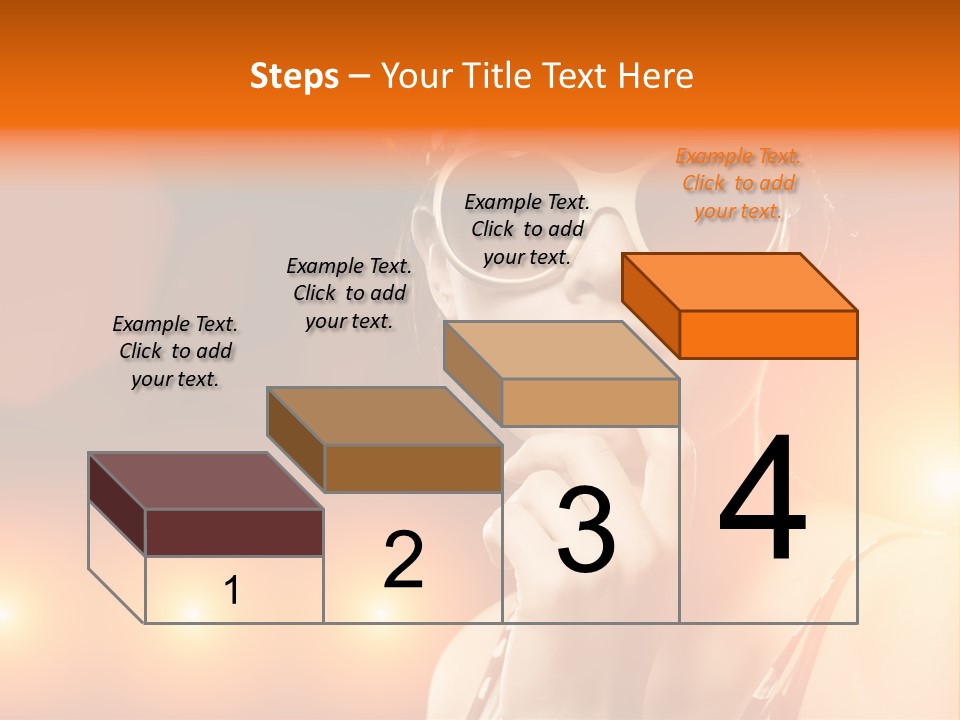 Steps – Your Title Text Here

Example Text. Click to add your text.

Example Text. Click to add your text.

Example Text. Click to add your text.

Example Text. Click to add your text.

1

2

3

4